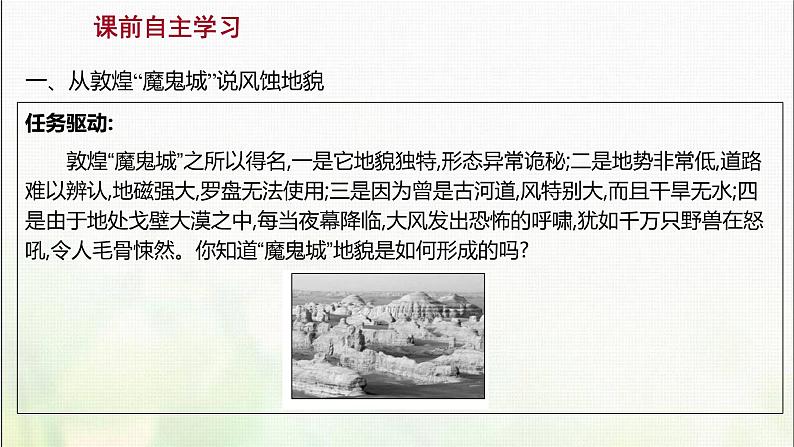 课前自主学习

一、从敦煌“魔鬼城”说风蚀地貌

任务驱动:

敦煌“魔鬼城”之所以得名,一是它地貌独特,形态异常诡秘;二是地势非常低,道路难以辨认,地磁强大,罗盘无法使用;三是因为曾是古河道,风特别大,而且干旱无水;四是由于地处戈壁大漠之中,每当夜幕降临,大风发出恐怖的呼啸,犹如千万只野兽在怒吼,令人毛骨悚然。你知道“魔鬼城”地貌是如何形成的吗?